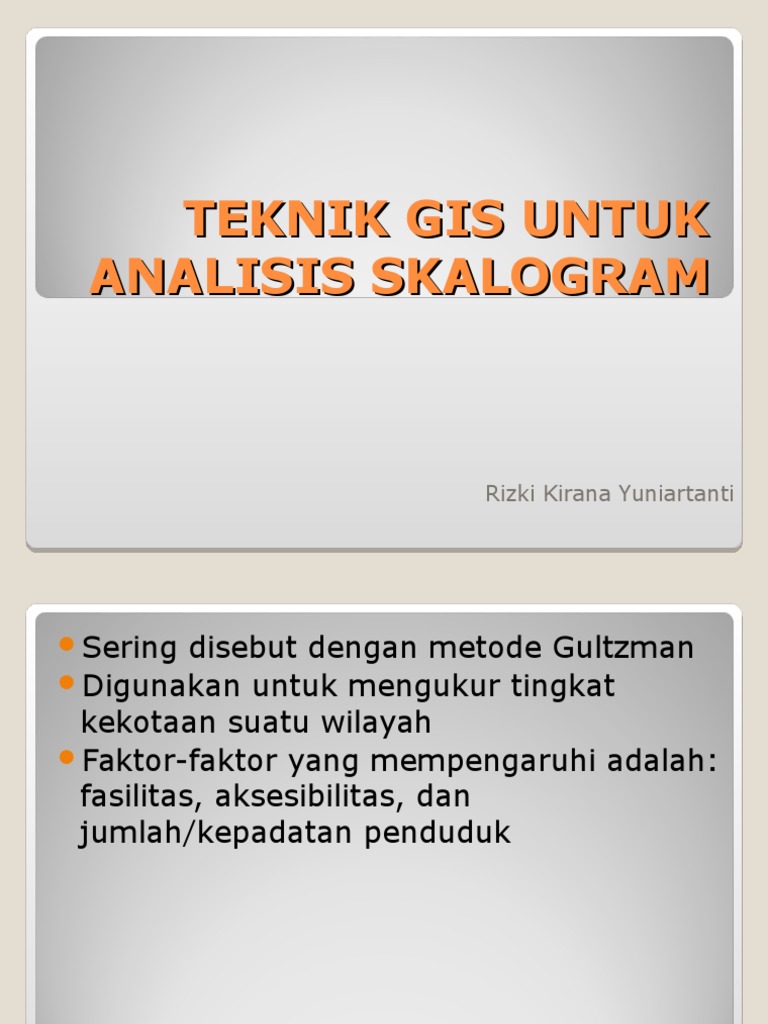 TEKNIK GIS UNTUK ANALISIS SKALOGRAM

Rizki Kirana Yuniartanti

- Sering disebut dengan metode Gultzman
- Digunakan untuk mengukur tingkat kekotaan suatu wilayah
- Faktor-faktor yang mempengaruhi adalah: fasilitas, aksesibilitas, dan jumlah/kepadatan penduduk